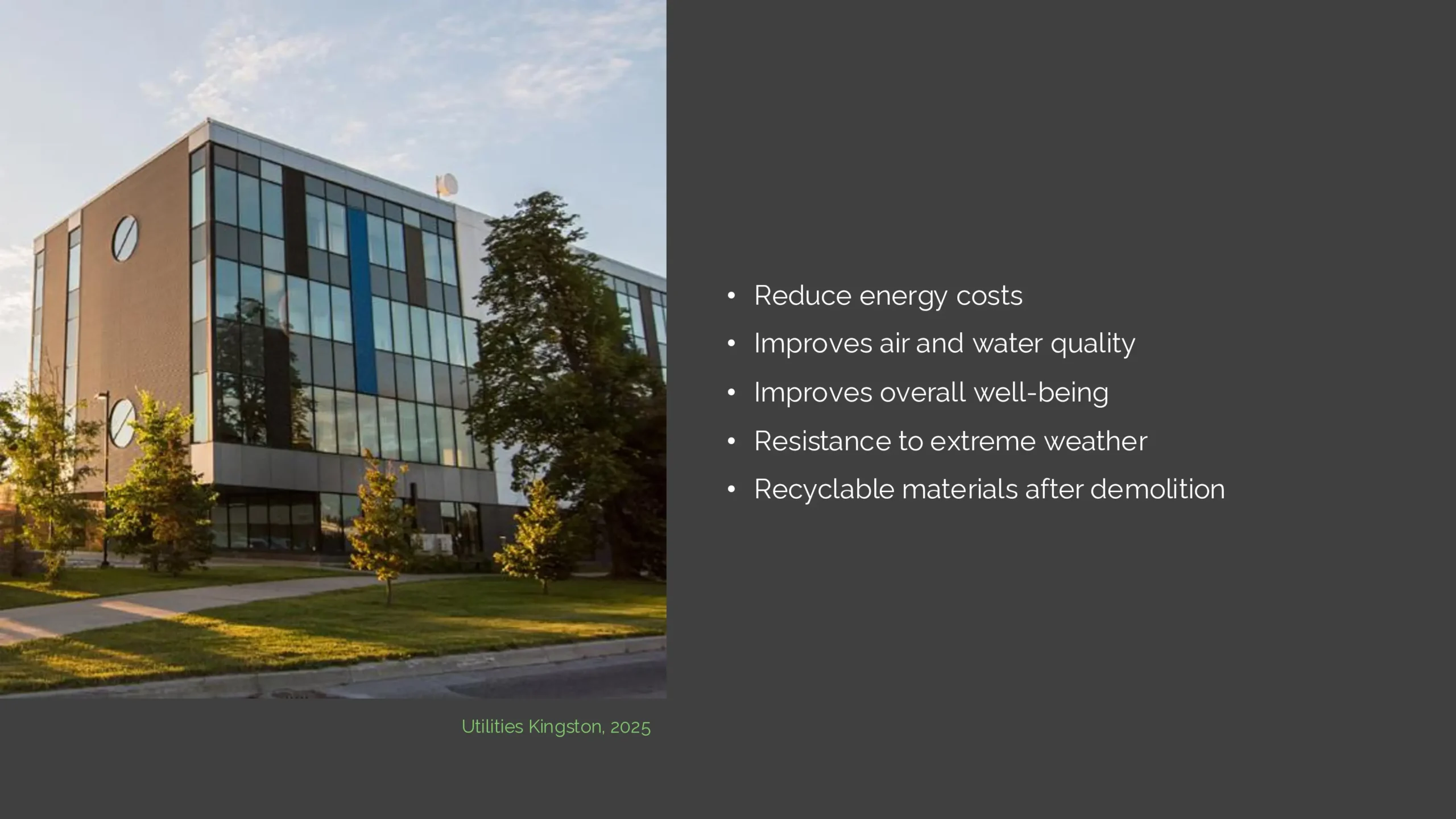 • Reduce energy costs
• Improves air and water quality
• Improves overall well-being
• Resistance to extreme weather
• Recyclable materials after demolition

Utilities Kingston, 2025